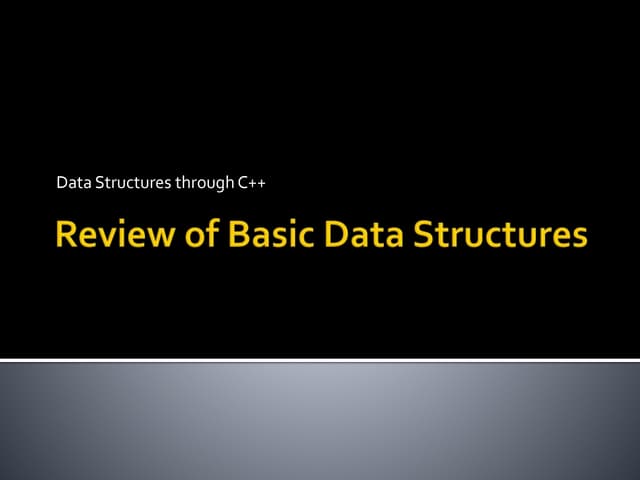 Data Structures through C++

Review of Basic Data Structures